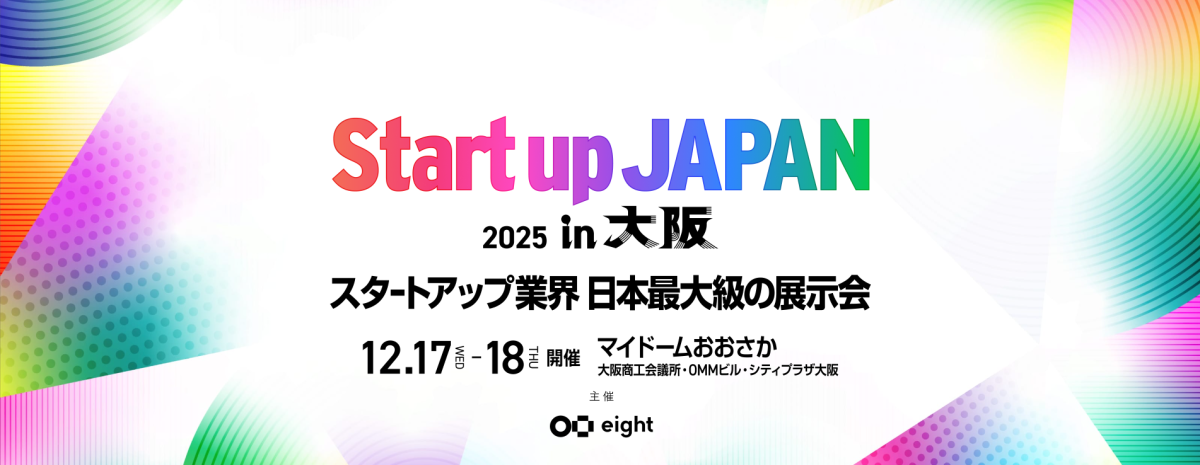 Start up JAPAN

2025 in 大阪

スタートアップ業界 日本最大級の展示会

12.17 WED – 18 THU 開催

マイドームおおさか
大阪商工会議所・OMMビル・シティプラザ大阪

主催

eight